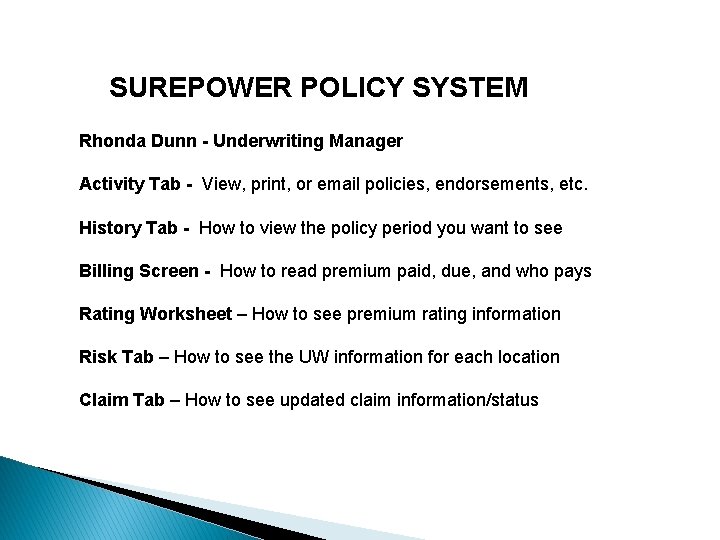 SUREPOWER POLICY SYSTEM

Rhonda Dunn - Underwriting Manager

Activity Tab - View, print, or email policies, endorsements, etc.

History Tab - How to view the policy period you want to see

Billing Screen - How to read premium paid, due, and who pays

Rating Worksheet – How to see premium rating information

Risk Tab – How to see the UW information for each location

Claim Tab – How to see updated claim information/status